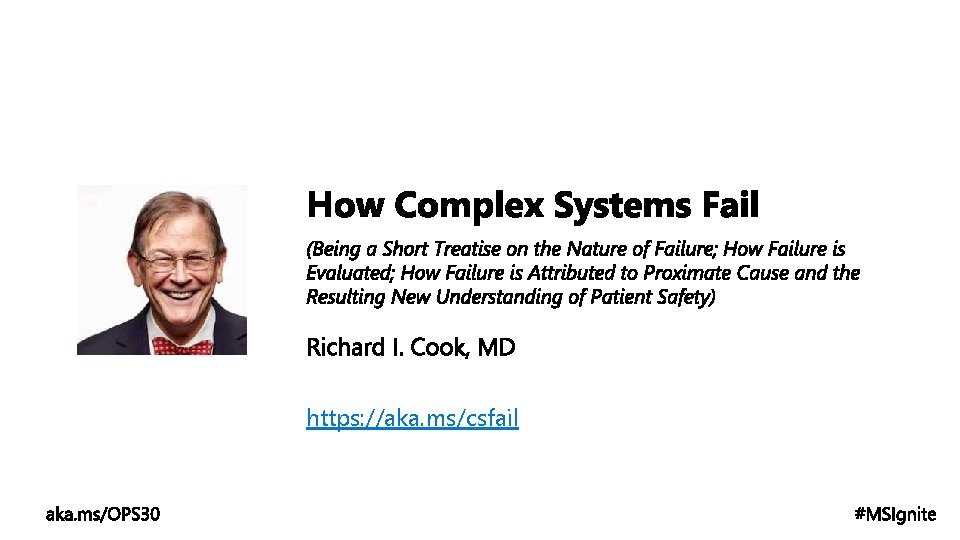 How Complex Systems Fail

(Being a Short Treatise on the Nature of Failure; How Failure is Evaluated; How Failure is Attributed to Proximate Cause and the Resulting New Understanding of Patient Safety)

Richard I. Cook, MD

https://aka.ms/csfail

aka.ms/OPS30

#MSIgnite